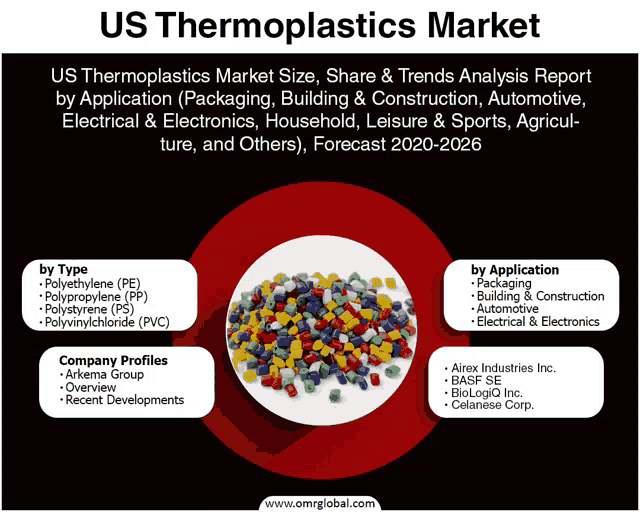 US Thermoplastics Market

US Thermoplastics Market Size, Share & Trends Analysis Report by Application (Packaging, Building & Construction, Automotive, Electrical & Electronics, Household, Leisure & Sports, Agriculture, and Others), Forecast 2020-2026

by Type
• Polyethylene (PE)
• Polypropylene (PP)
• Polystyrene (PS)
• Polyvinylchloride (PVC)

Company Profiles
• Arkema Group
• Overview
• Recent Developments

by Application
• Packaging
• Building & Construction
• Automotive
• Electrical & Electronics

• Airex Industries Inc.
• BASF SE
• BioLogiQ Inc.
• Celanese Corp.

www.omrglobal.com